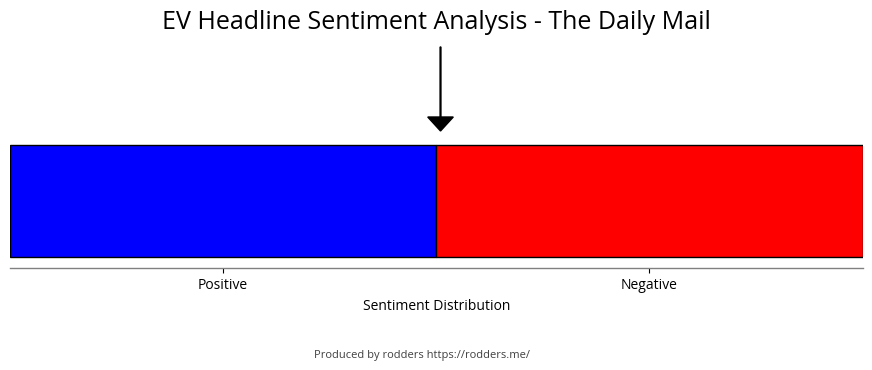 EV Headline Sentiment Analysis - The Daily Mail

Positive

Negative

Sentiment Distribution

Produced by rodders https://rodders.me/